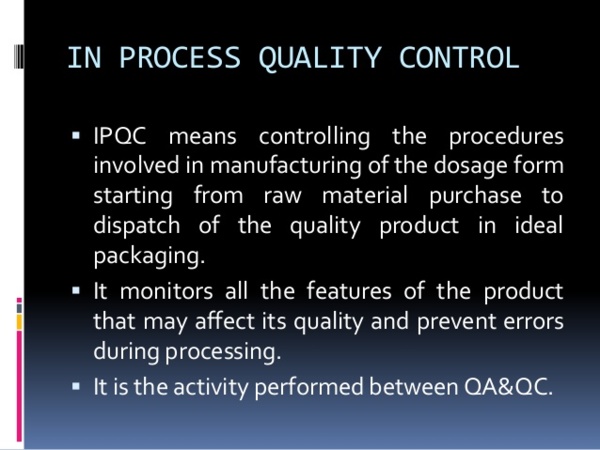 IN PROCESS QUALITY CONTROL

▪ IPQC means controlling the procedures involved in manufacturing of the dosage form starting from raw material purchase to dispatch of the quality product in ideal packaging.

▪ It monitors all the features of the product that may affect its quality and prevent errors during processing.

▪ It is the activity performed between QA&QC.